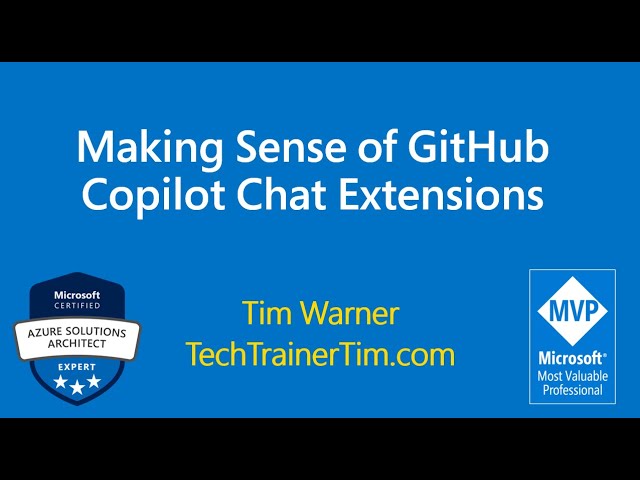 Making Sense of GitHub Copilot Chat Extensions

Microsoft
CERTIFIED
AZURE SOLUTIONS ARCHITECT
EXPERT

Tim Warner
TechTrainerTim.com

MVP
Microsoft®
Most Valuable Professional